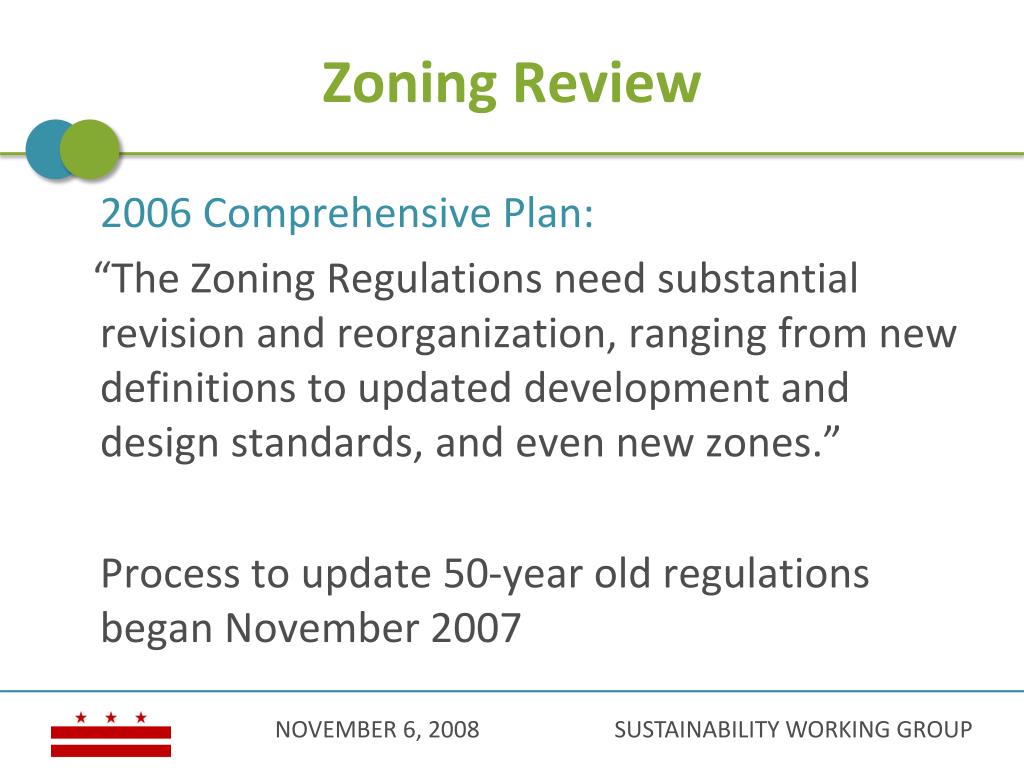 Zoning Review

2006 Comprehensive Plan:

“The Zoning Regulations need substantial revision and reorganization, ranging from new definitions to updated development and design standards, and even new zones.”

Process to update 50-year old regulations began November 2007

NOVEMBER 6, 2008

SUSTAINABILITY WORKING GROUP